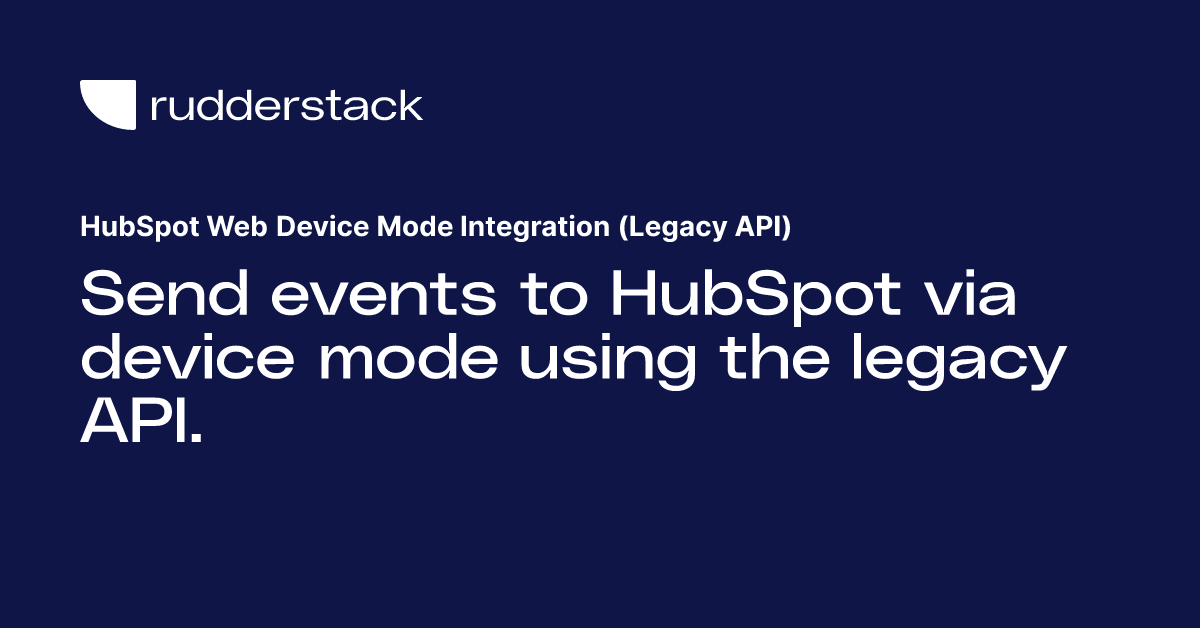 rudderstack

HubSpot Web Device Mode Integration (Legacy API)

Send events to HubSpot via device mode using the legacy API.